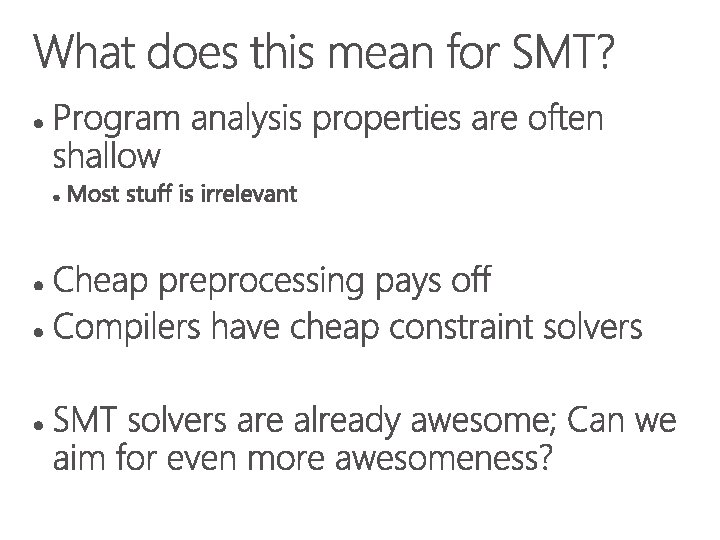 What does this mean for SMT?

• Program analysis properties are often shallow
  • Most stuff is irrelevant

• Cheap preprocessing pays off
• Compilers have cheap constraint solvers

• SMT solvers are already awesome; Can we aim for even more awesomeness?